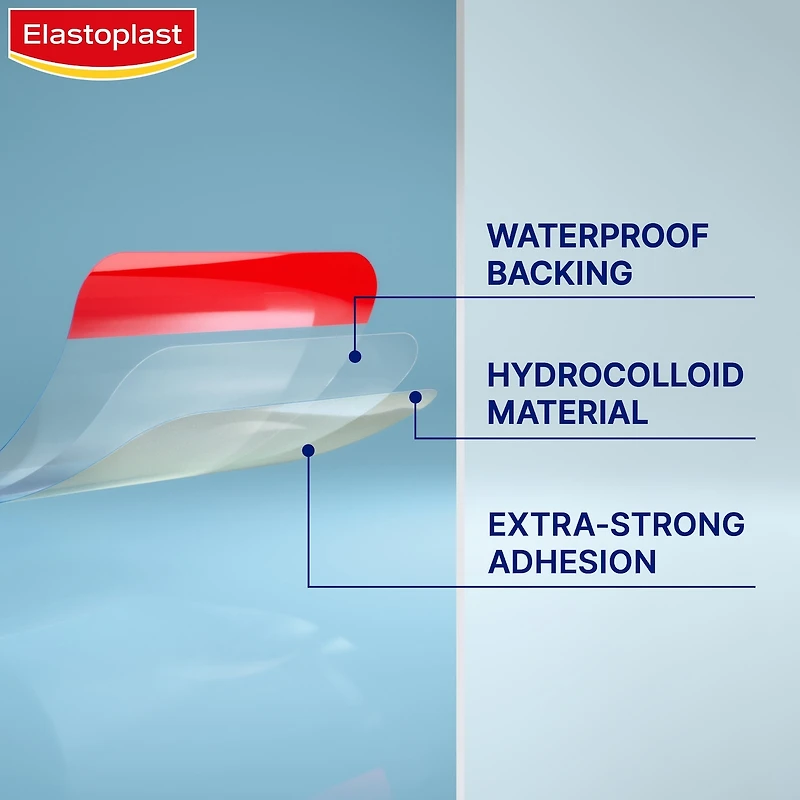 Elastoplast

WATERPROOF BACKING

HYDROCOLLOID MATERIAL

EXTRA-STRONG ADHESION